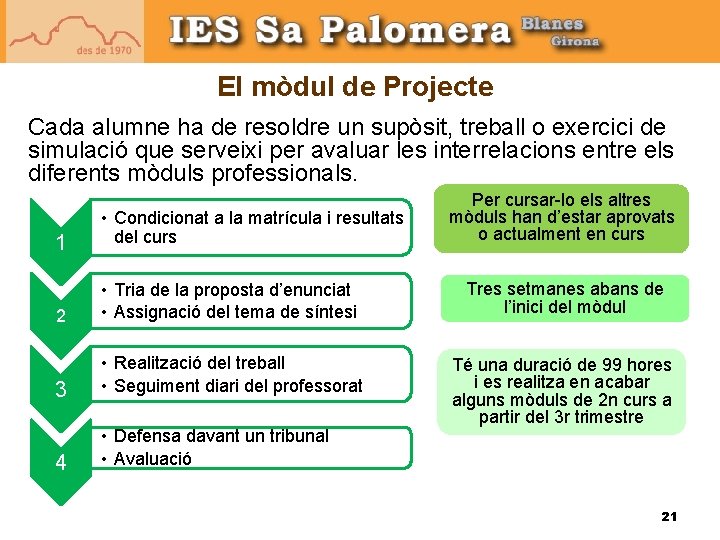 des de 1970

IES Sa Palomera

Blanes
Girona

El mòdul de Projecte

Cada alumne ha de resoldre un supòsit, treball o exercici de simulació que serveixi per avaluar les interrelacions entre els diferents mòduls professionals.

1
• Condicionat a la matrícula i resultats del curs

2
• Tria de la proposta d'enunciat
• Assignació del tema de síntesi

3
• Realització del treball
• Seguiment diari del professorat

4
• Defensa davant un tribunal
• Avaluació

Per cursar-lo els altres mòduls han d'estar aprovats o actualment en curs

Tres setmanes abans de l'inici del mòdul

Té una duració de 99 hores i es realitza en acabar alguns mòduls de 2n curs a partir del 3r trimestre

21